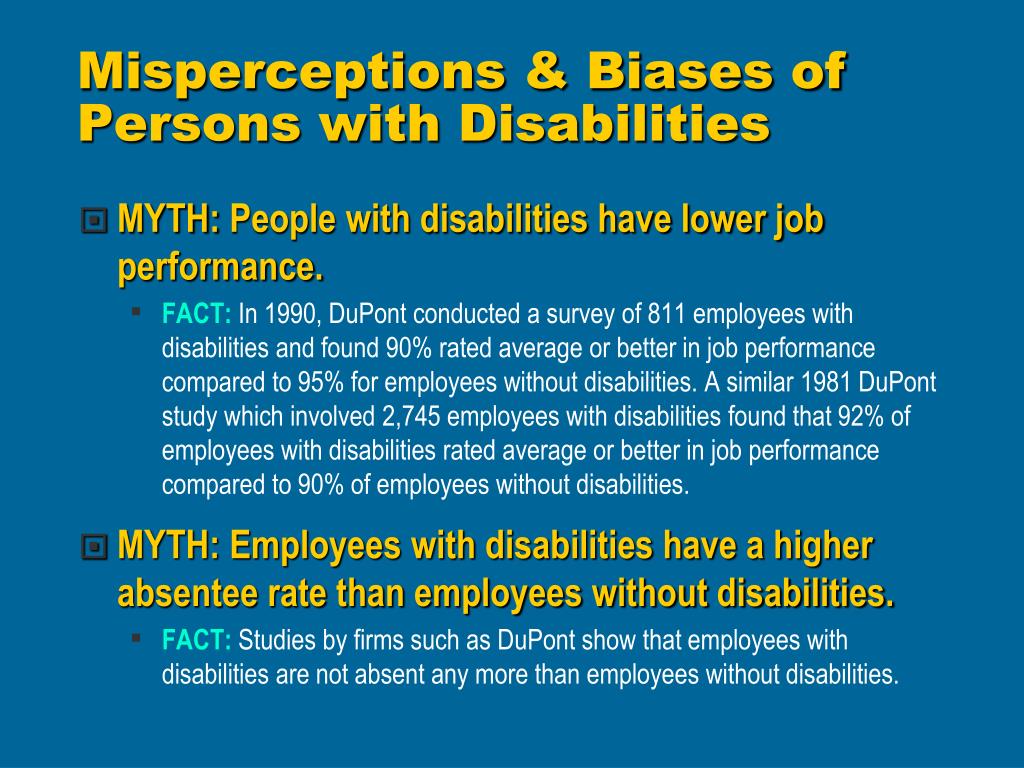 Misperceptions & Biases of Persons with Disabilities

MYTH: People with disabilities have lower job performance.

FACT: In 1990, DuPont conducted a survey of 811 employees with disabilities and found 90% rated average or better in job performance compared to 95% for employees without disabilities. A similar 1981 DuPont study which involved 2,745 employees with disabilities found that 92% of employees with disabilities rated average or better in job performance compared to 90% of employees without disabilities.

MYTH: Employees with disabilities have a higher absentee rate than employees without disabilities.

FACT: Studies by firms such as DuPont show that employees with disabilities are not absent any more than employees without disabilities.